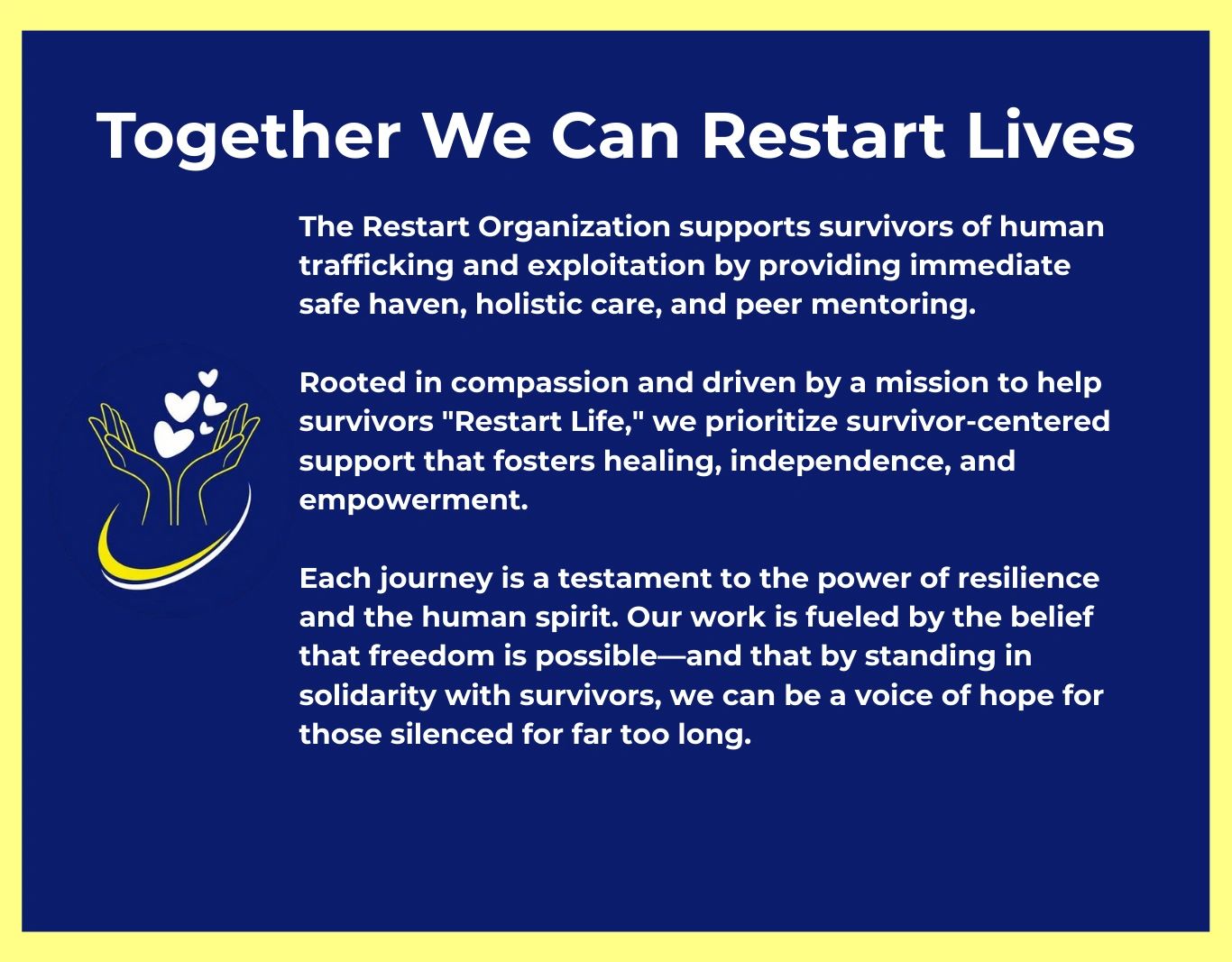 Together We Can Restart Lives

The Restart Organization supports survivors of human trafficking and exploitation by providing immediate safe haven, holistic care, and peer mentoring.

Rooted in compassion and driven by a mission to help survivors "Restart Life," we prioritize survivor-centered support that fosters healing, independence, and empowerment.

Each journey is a testament to the power of resilience and the human spirit. Our work is fueled by the belief that freedom is possible—and that by standing in solidarity with survivors, we can be a voice of hope for those silenced for far too long.